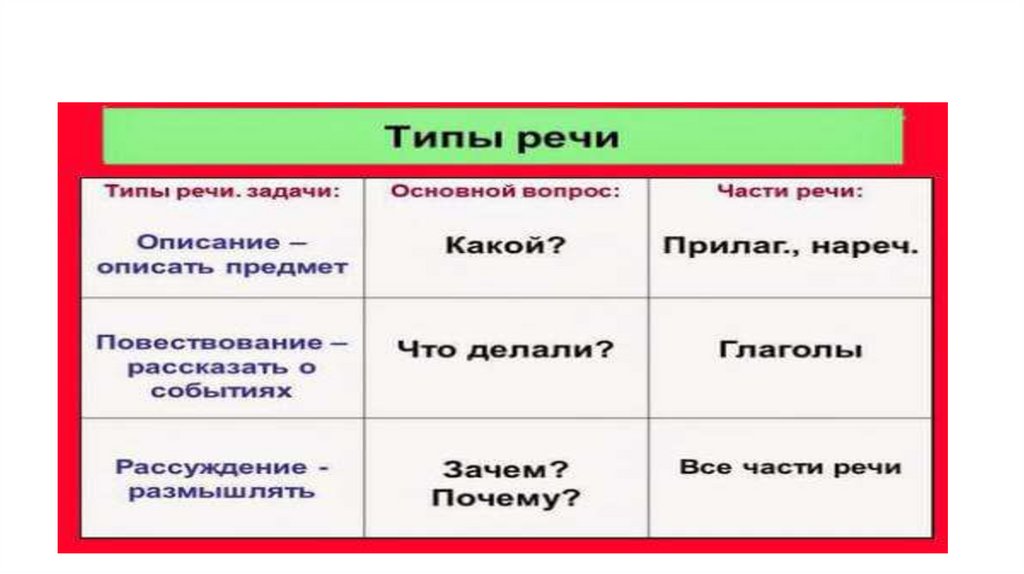 Типы речи

| Типы речи. задачи: | Основной вопрос: | Части речи: |
|---|---|---|
| Описание – описать предмет | Какой? | Прилаг., нареч. |
| Повествование – рассказать о событиях | Что делали? | Глаголы |
| Рассуждение - размышлять | Зачем? Почему? | Все части речи |